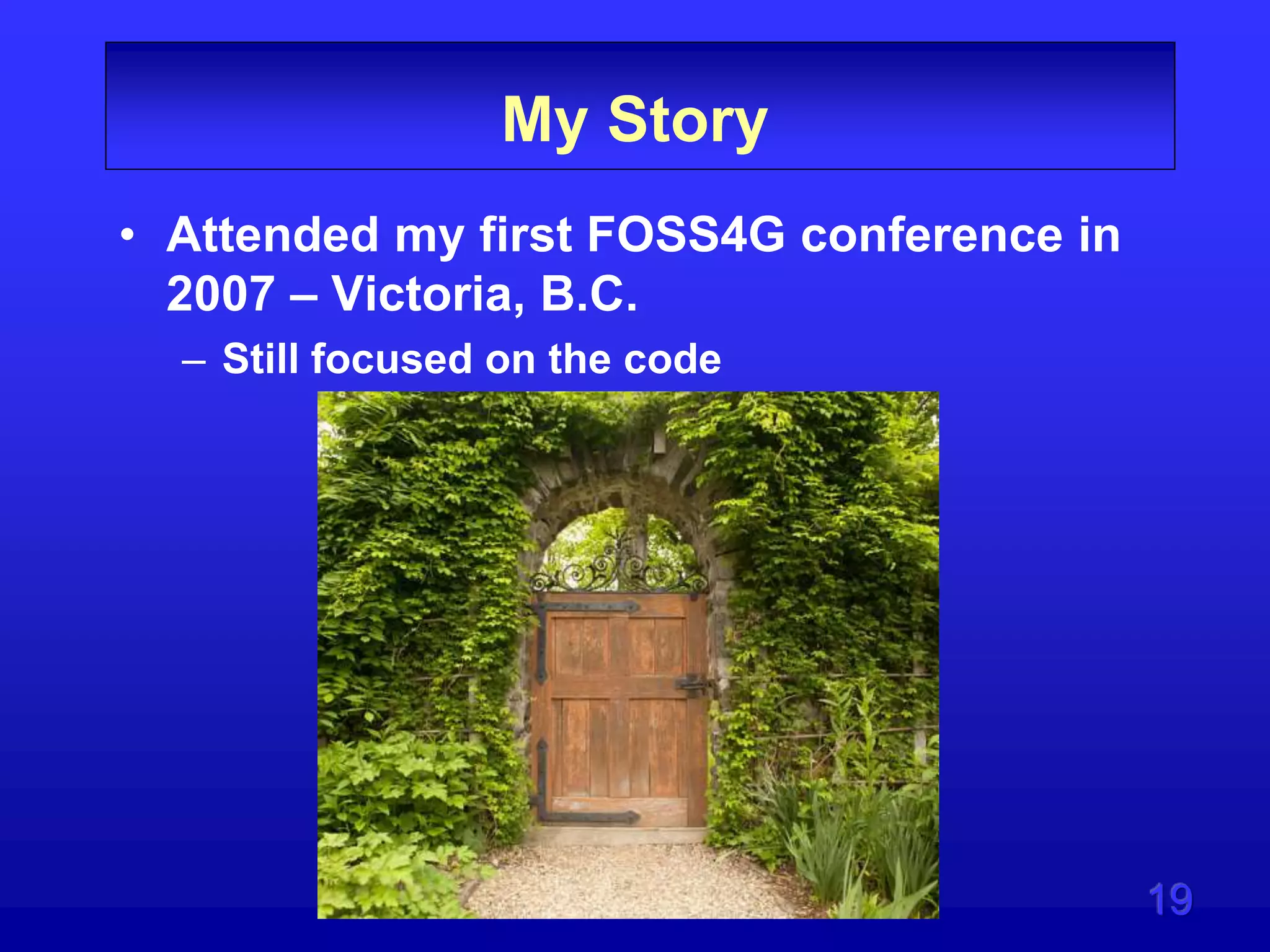 My Story

• Attended my first FOSS4G conference in 2007 – Victoria, B.C.

– Still focused on the code

19